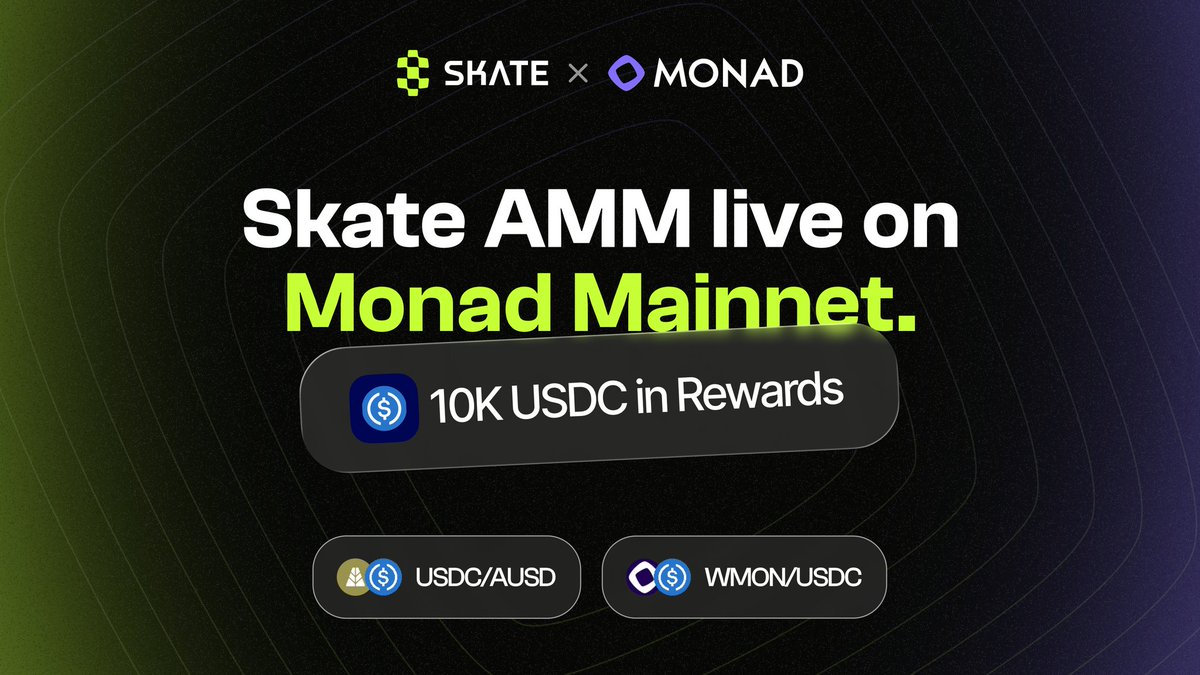 SKATE × MONAD

Skate AMM live on Monad Mainnet.

10K USDC in Rewards

USDC/AUSD

WMON/USDC